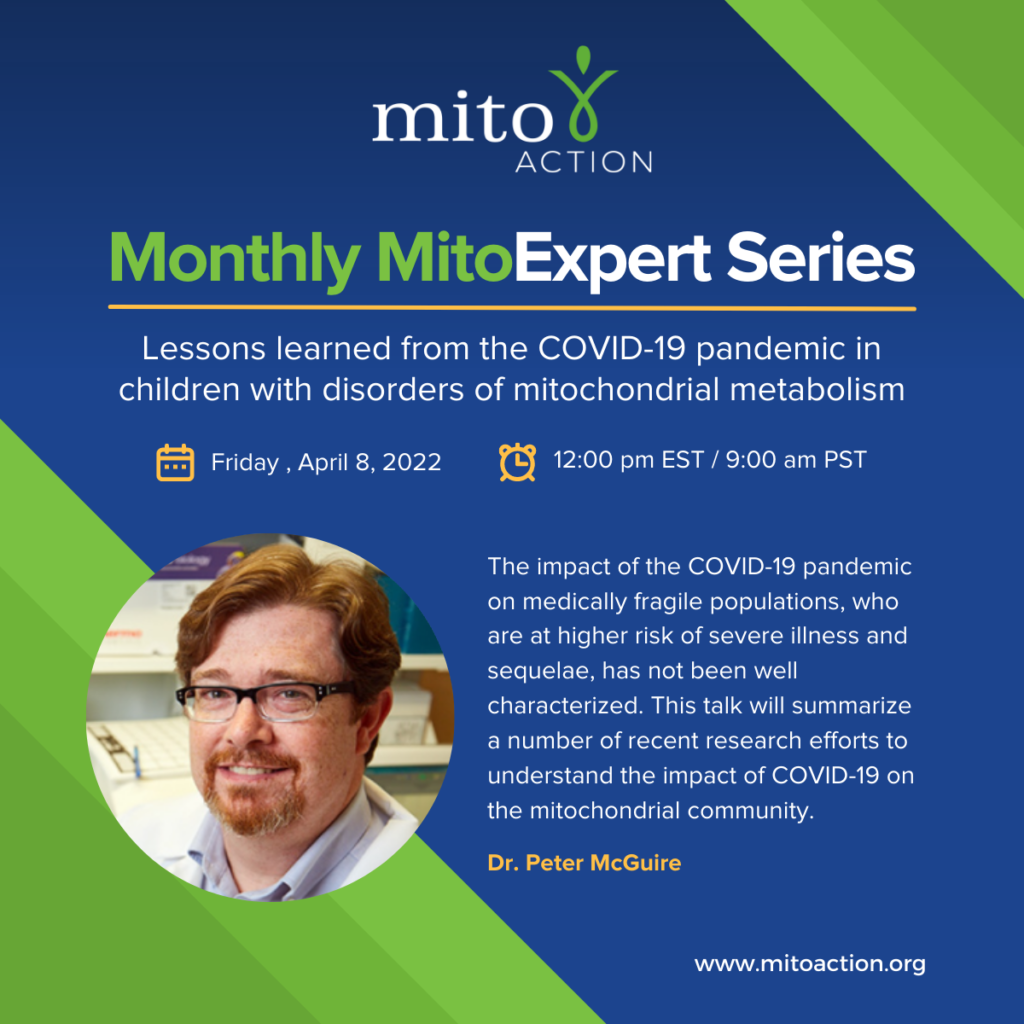 mito
ACTION

Monthly MitoExpert Series

Lessons learned from the COVID-19 pandemic in children with disorders of mitochondrial metabolism

Friday , April 8, 2022

12:00 pm EST / 9:00 am PST

The impact of the COVID-19 pandemic on medically fragile populations, who are at higher risk of severe illness and sequelae, has not been well characterized. This talk will summarize a number of recent research efforts to understand the impact of COVID-19 on the mitochondrial community.

Dr. Peter McGuire

www.mitoaction.org